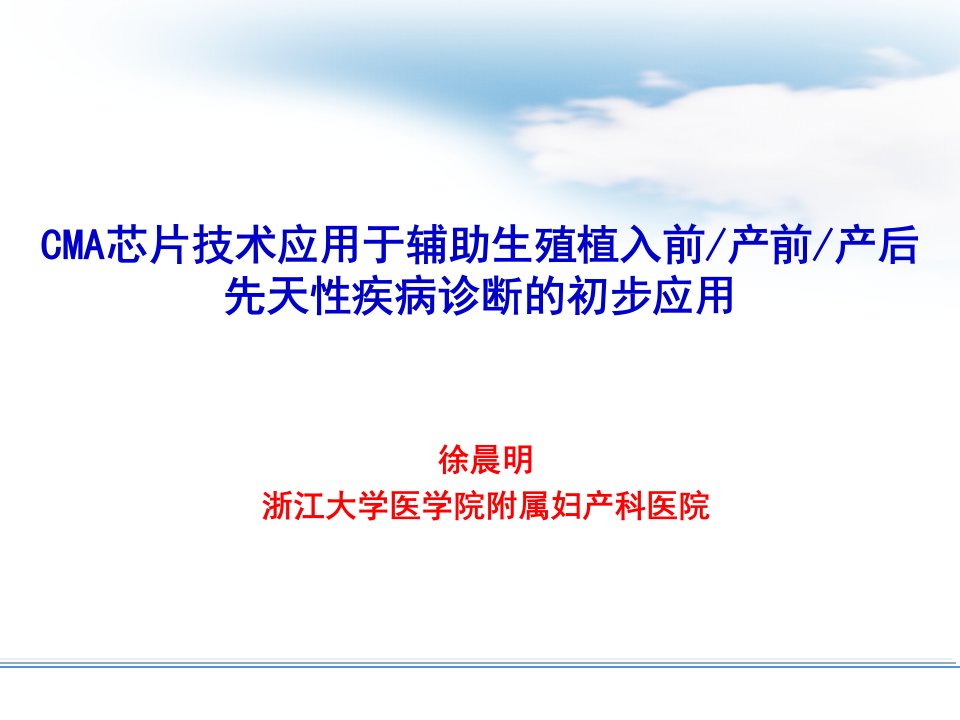 CMA芯片技术应用于辅助生殖植入前/产前/产后先天性疾病诊断的初步应用

徐晨明
浙江大学医学院附属妇产科医院